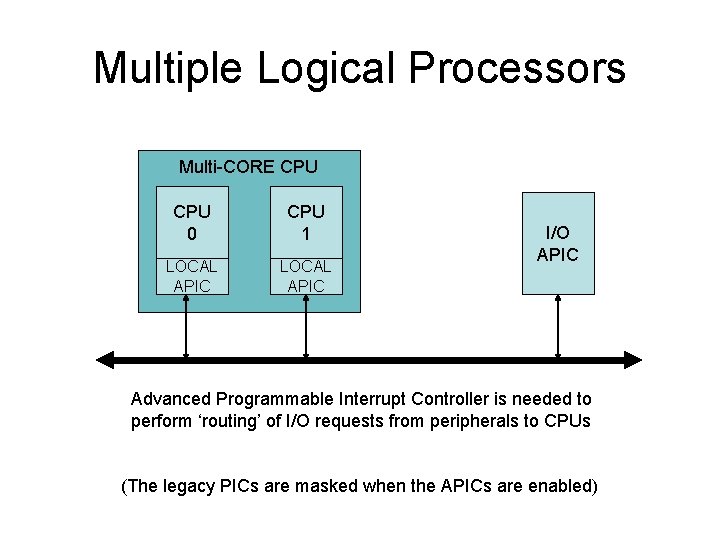 Multiple Logical Processors

Multi-CORE CPU

CPU
0

LOCAL
APIC

CPU
1

LOCAL
APIC

I/O
APIC

Advanced Programmable Interrupt Controller is needed to perform ‘routing’ of I/O requests from peripherals to CPUs

(The legacy PICs are masked when the APICs are enabled)